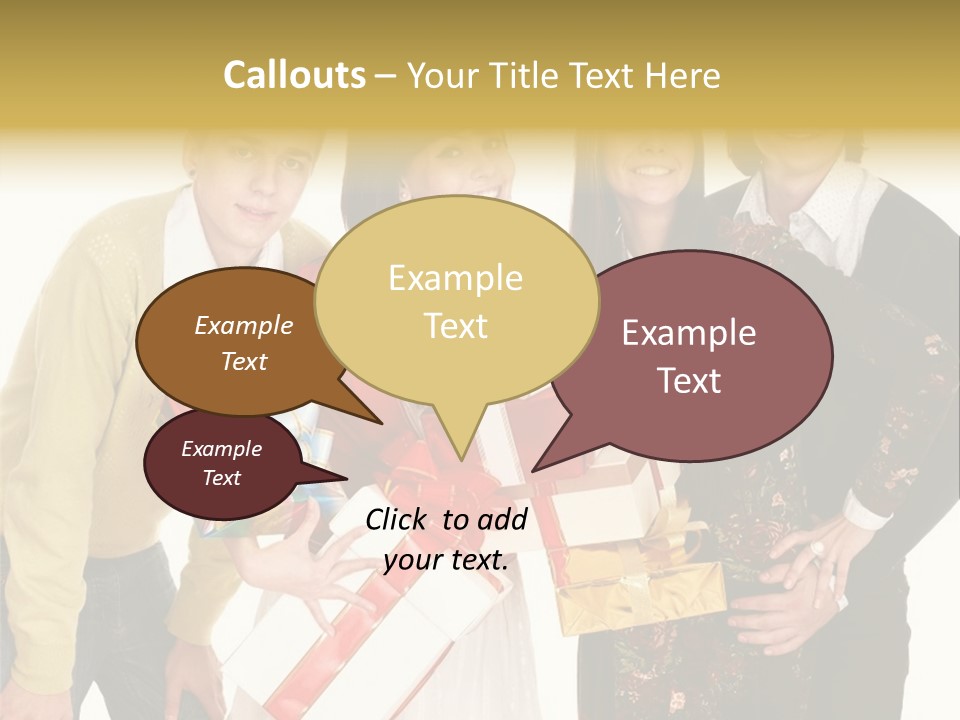 Callouts – Your Title Text Here

Example Text

Example Text

Example Text

Example Text

Click to add your text.